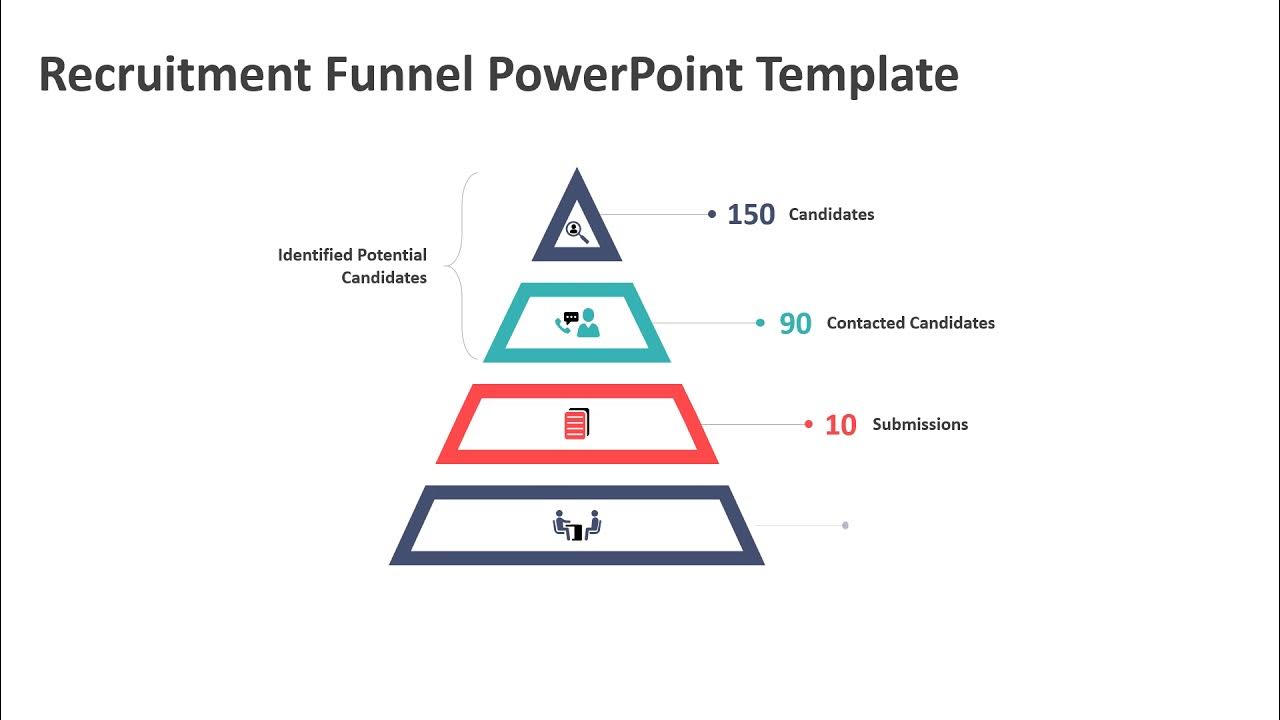 Recruitment Funnel PowerPoint Template

Identified Potential Candidates

150 Candidates

90 Contacted Candidates

10 Submissions